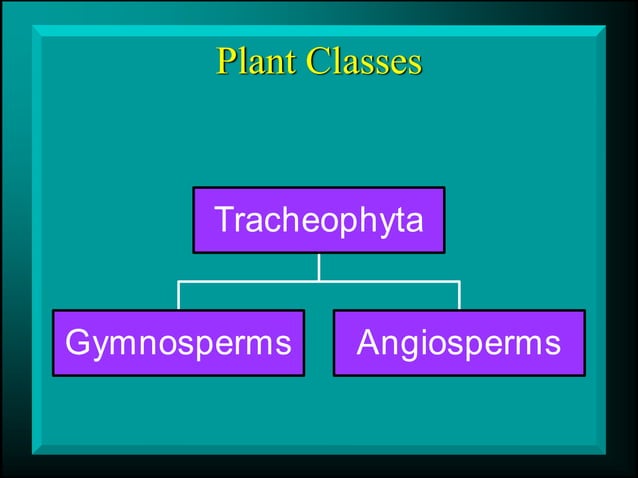 Plant Classes

Tracheophyta

Gymnosperms

Angiosperms